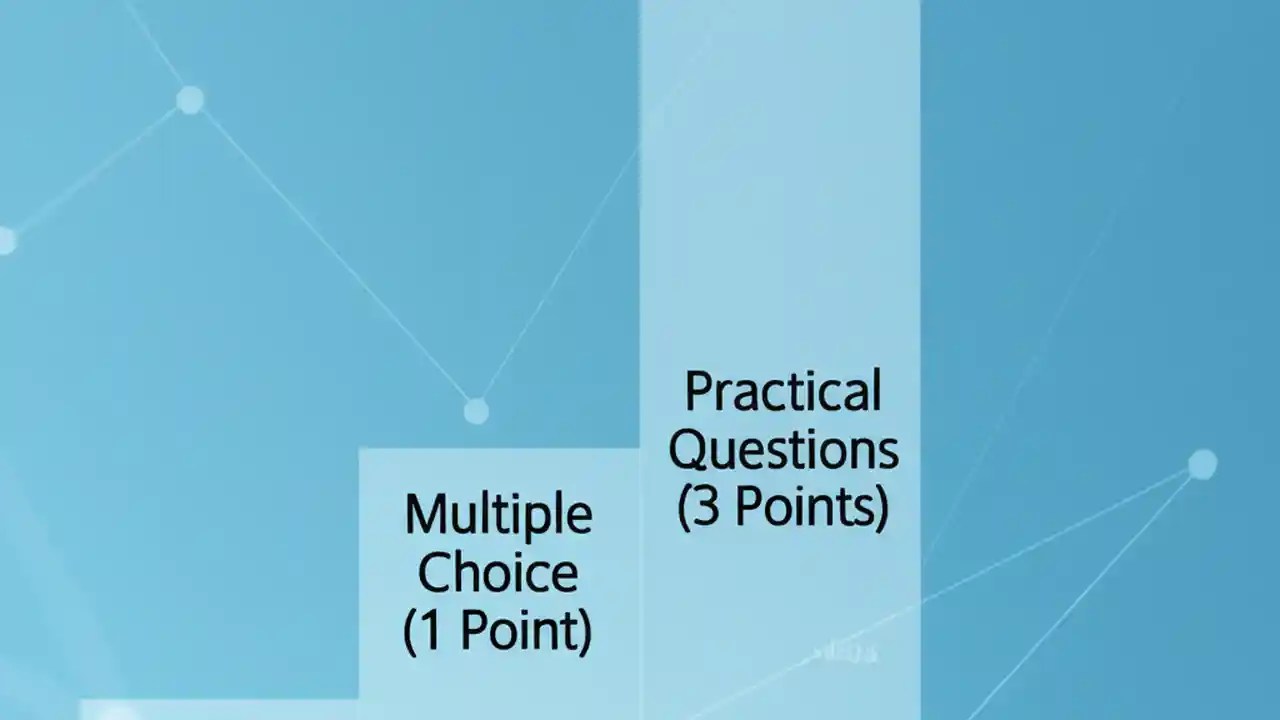 Multiple Choice (1 Point)

Practical Questions (3 Points)